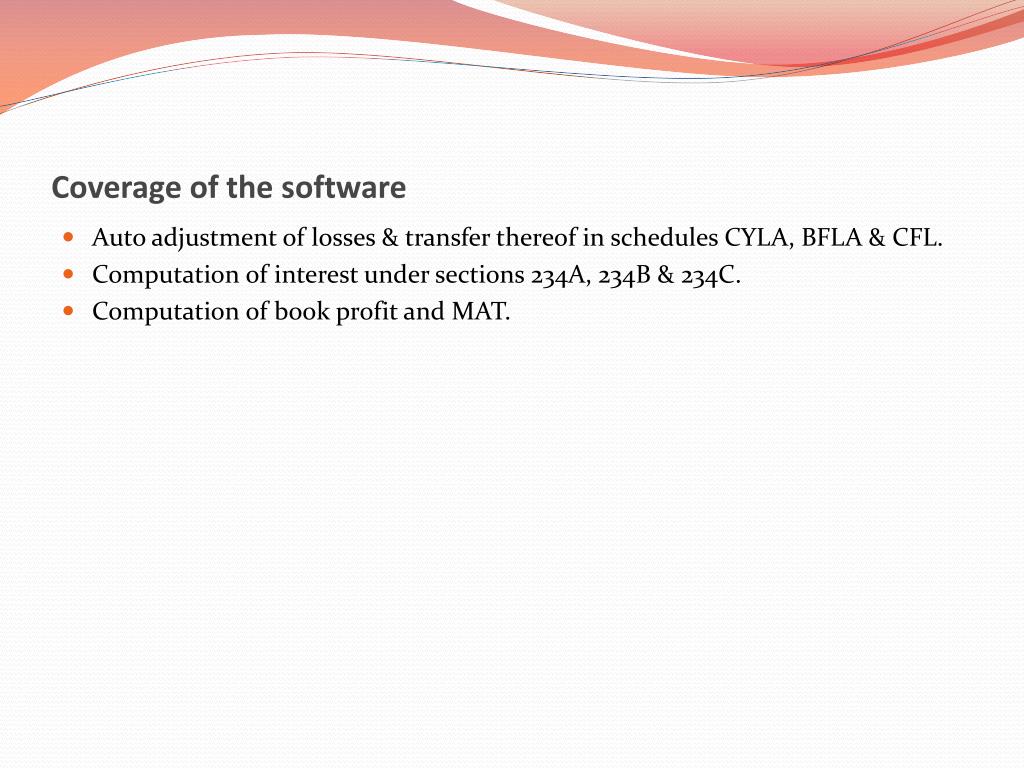 Coverage of the software

- Auto adjustment of losses & transfer thereof in schedules CYLA, BFLA & CFL.
- Computation of interest under sections 234A, 234B & 234C.
- Computation of book profit and MAT.